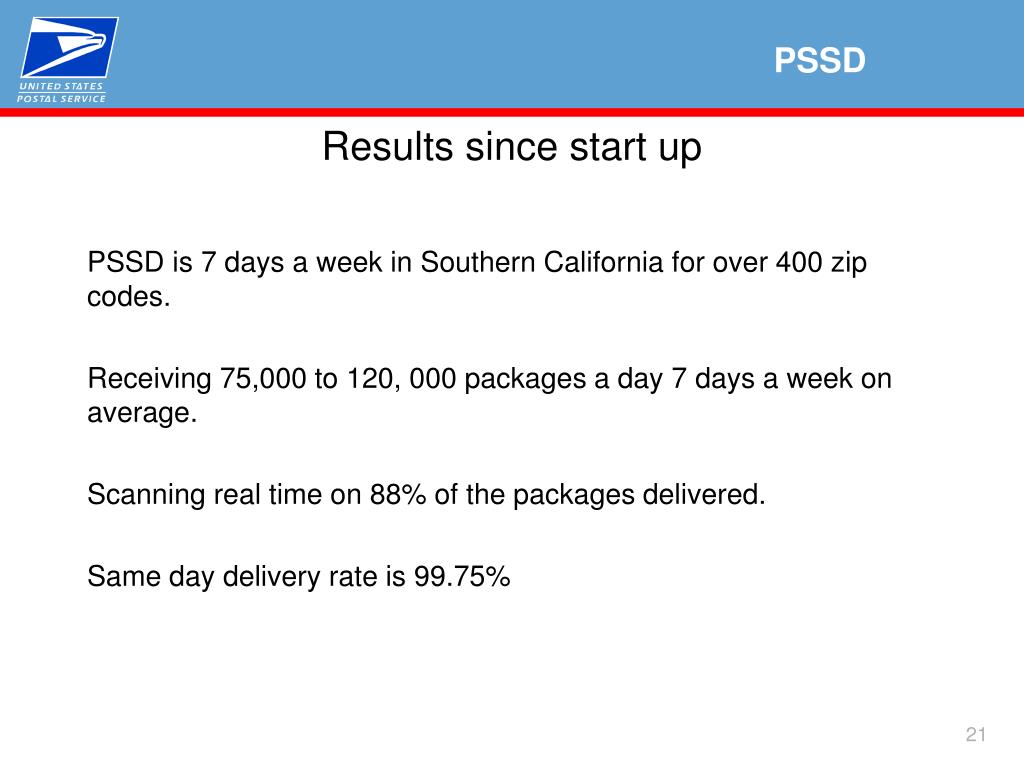 UNITED STATES
POSTAL SERVICE

PSSD

Results since start up

PSSD is 7 days a week in Southern California for over 400 zip codes.

Receiving 75,000 to 120, 000 packages a day 7 days a week on average.

Scanning real time on 88% of the packages delivered.

Same day delivery rate is 99.75%

21